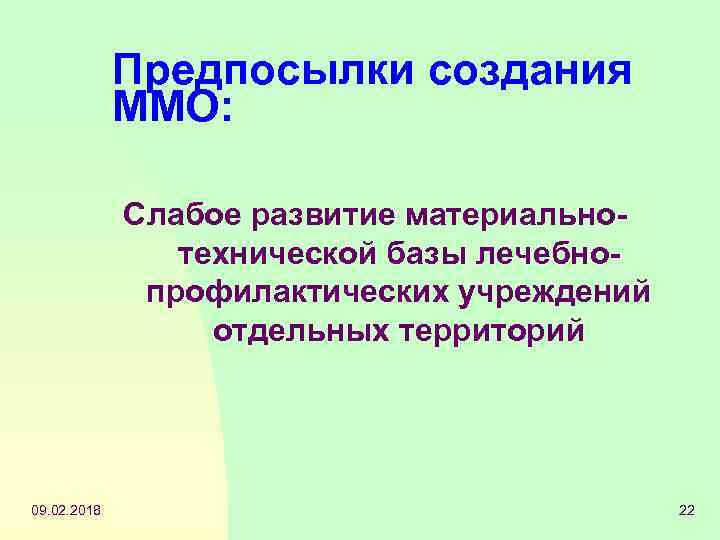 Предпосылки создания ММО:

Слабое развитие материально-технической базы лечебно-профилактических учреждений отдельных территорий

09.02.2018

22